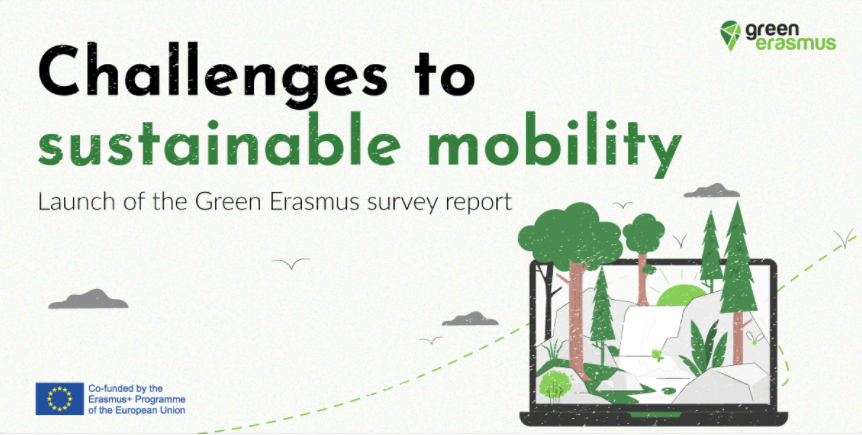 green erasmus

Challenges to sustainable mobility

Launch of the Green Erasmus survey report

Co-funded by the Erasmus+ Programme of the European Union